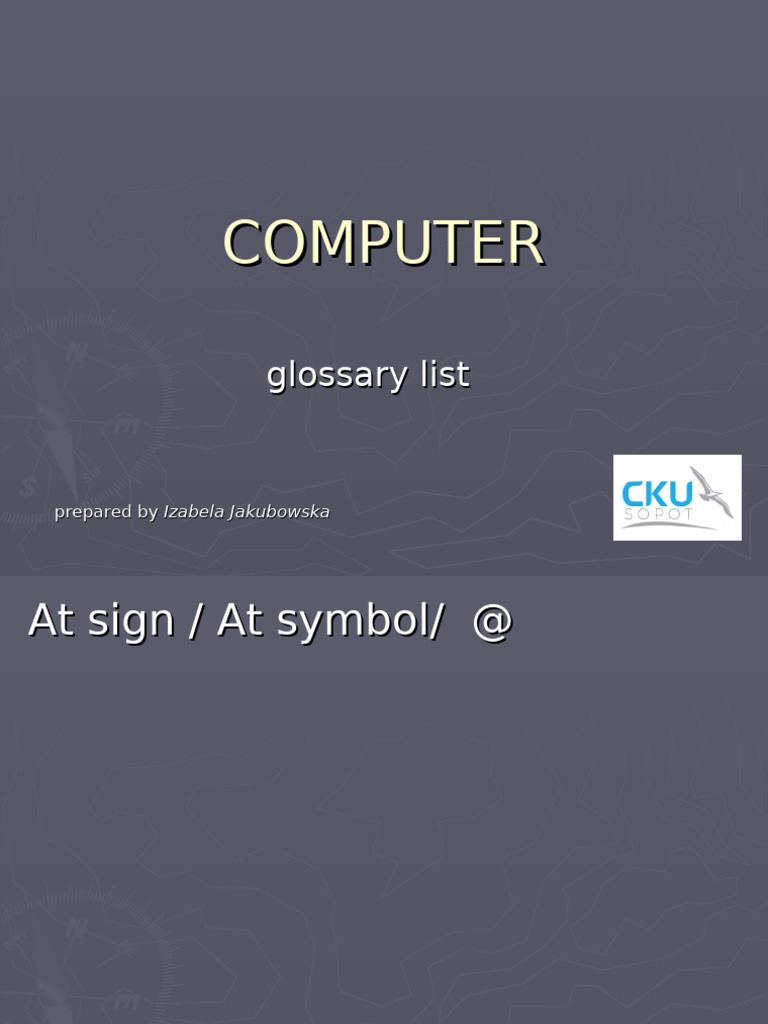 COMPUTER

glossary list

prepared by Izabela Jakubowska

CKU
SOPOT

At sign / At symbol/ @